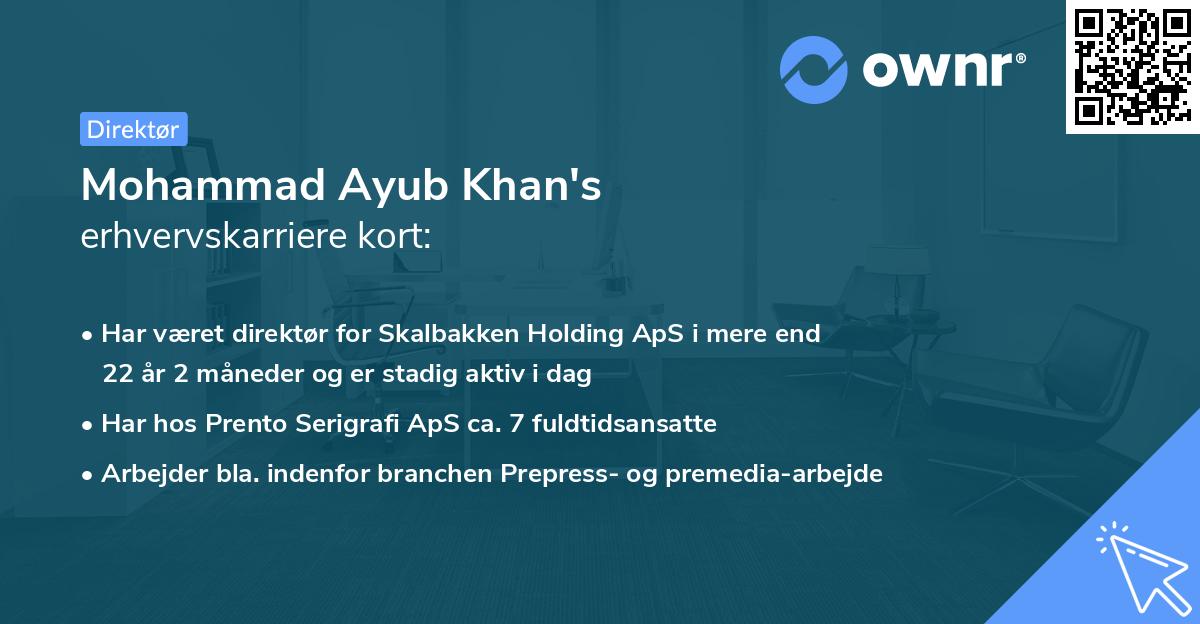 ownr®

Direktør

Mohammad Ayub Khan's
erhvervskarriere kort:

• Har været direktør for Skalbakken Holding ApS i mere end 22 år 2 måneder og er stadig aktiv i dag
• Har hos Prento Serigrafi ApS ca. 7 fuldtidsansatte
• Arbejder bla. indenfor branchen Prepress- og premedia-arbejde